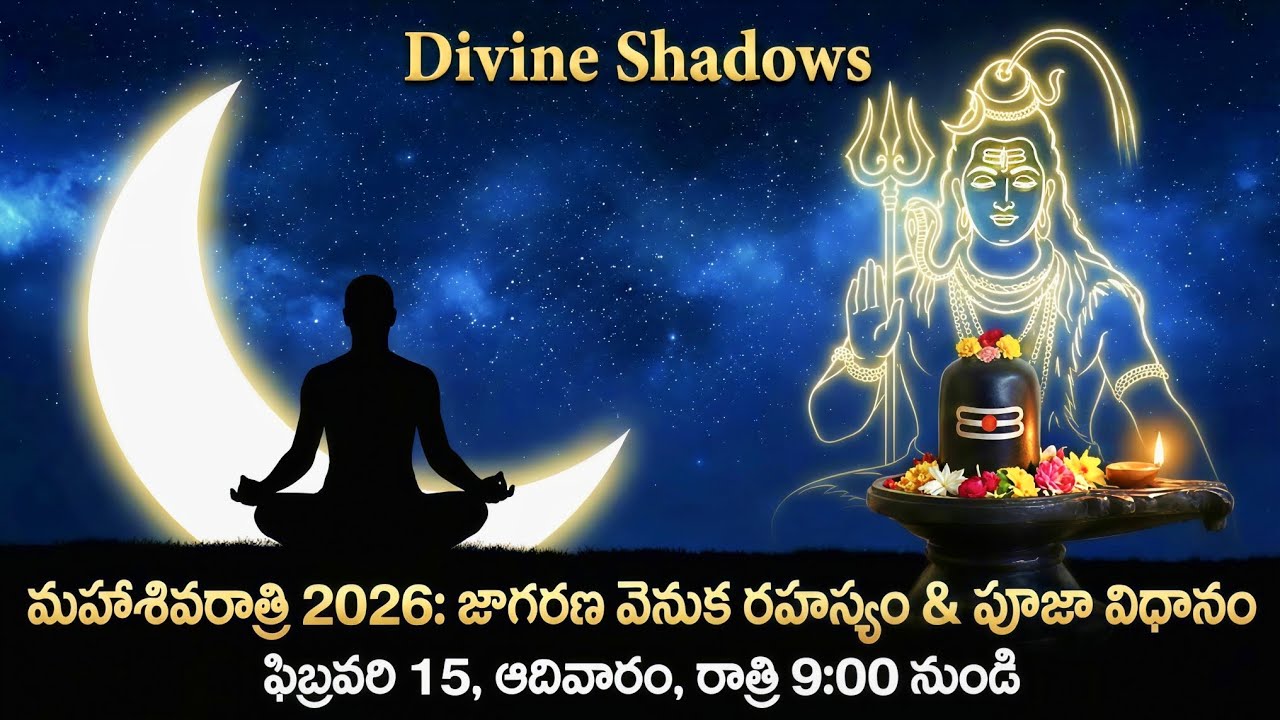 Divine Shadows

మహాశివరాత్రి 2026: జాగరణ వెనుక రహస్యం & పూజా విధానం
ఫిబ్రవరి 15, ఆదివారం, రాత్రి 9:00 నుండి